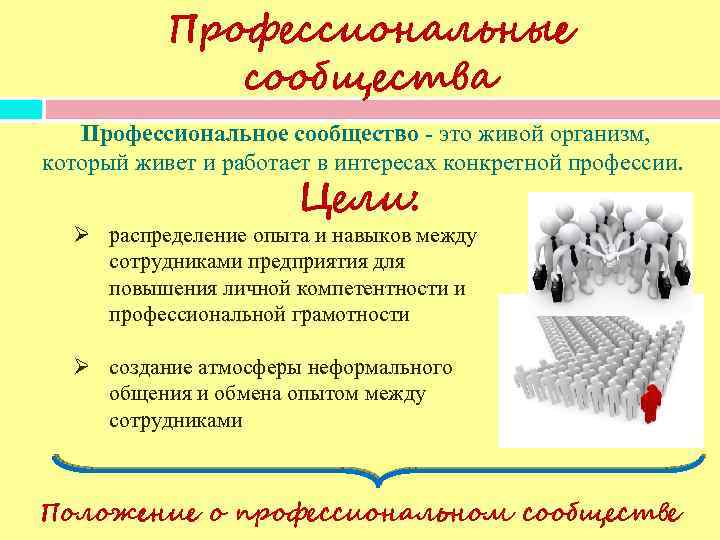 Профессиональные сообщества

Профессиональное сообщество - это живой организм, который живет и работает в интересах конкретной профессии.

Цели:

➢ распределение опыта и навыков между сотрудниками предприятия для повышения личной компетентности и профессиональной грамотности

➢ создание атмосферы неформального общения и обмена опытом между сотрудниками

Положение о профессиональном сообществе